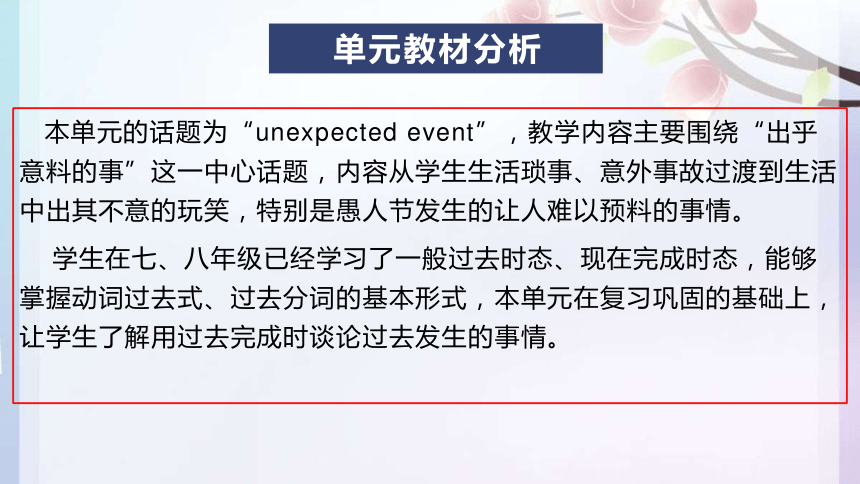 单元教材分析

本单元的话题为“unexpected event”，教学内容主要围绕“出乎意料的事”这一中心话题，内容从学生生活琐事、意外事故过渡到生活中出其不意的玩笑，特别是愚人节发生的让人难以预料的事情。

学生在七、八年级已经学习了一般过去时态、现在完成时态，能够掌握动词过去式、过去分词的基本形式，本单元在复习巩固的基础上，让学生了解用过去完成时谈论过去发生的事情。